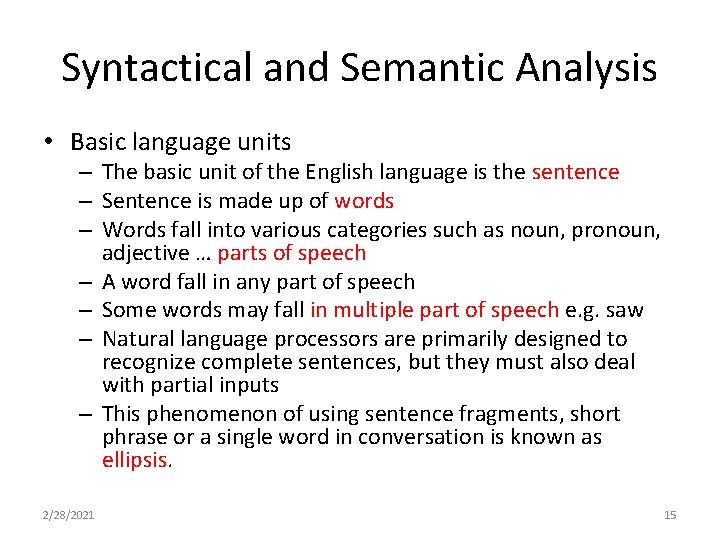 Syntactical and Semantic Analysis

• Basic language units
– The basic unit of the English language is the sentence
– Sentence is made up of words
– Words fall into various categories such as noun, pronoun, adjective … parts of speech
– A word fall in any part of speech
– Some words may fall in multiple part of speech e.g. saw
– Natural language processors are primarily designed to recognize complete sentences, but they must also deal with partial inputs
– This phenomenon of using sentence fragments, short phrase or a single word in conversation is known as ellipsis.

2/28/2021

15